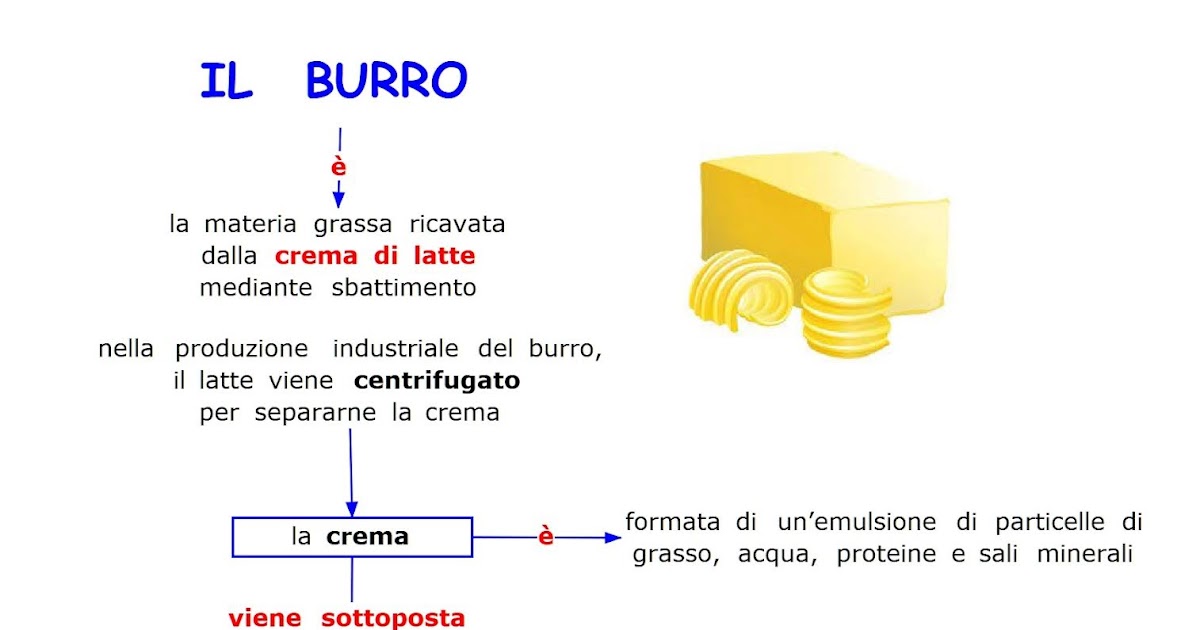 IL BURRO

è

la materia grassa ricavata dalla crema di latte mediante sbattimento

nella produzione industriale del burro, il latte viene centrifugato per separarne la crema

la crema

è

formata di un'emulsione di particelle di grasso, acqua, proteine e sali minerali

viene sottoposta